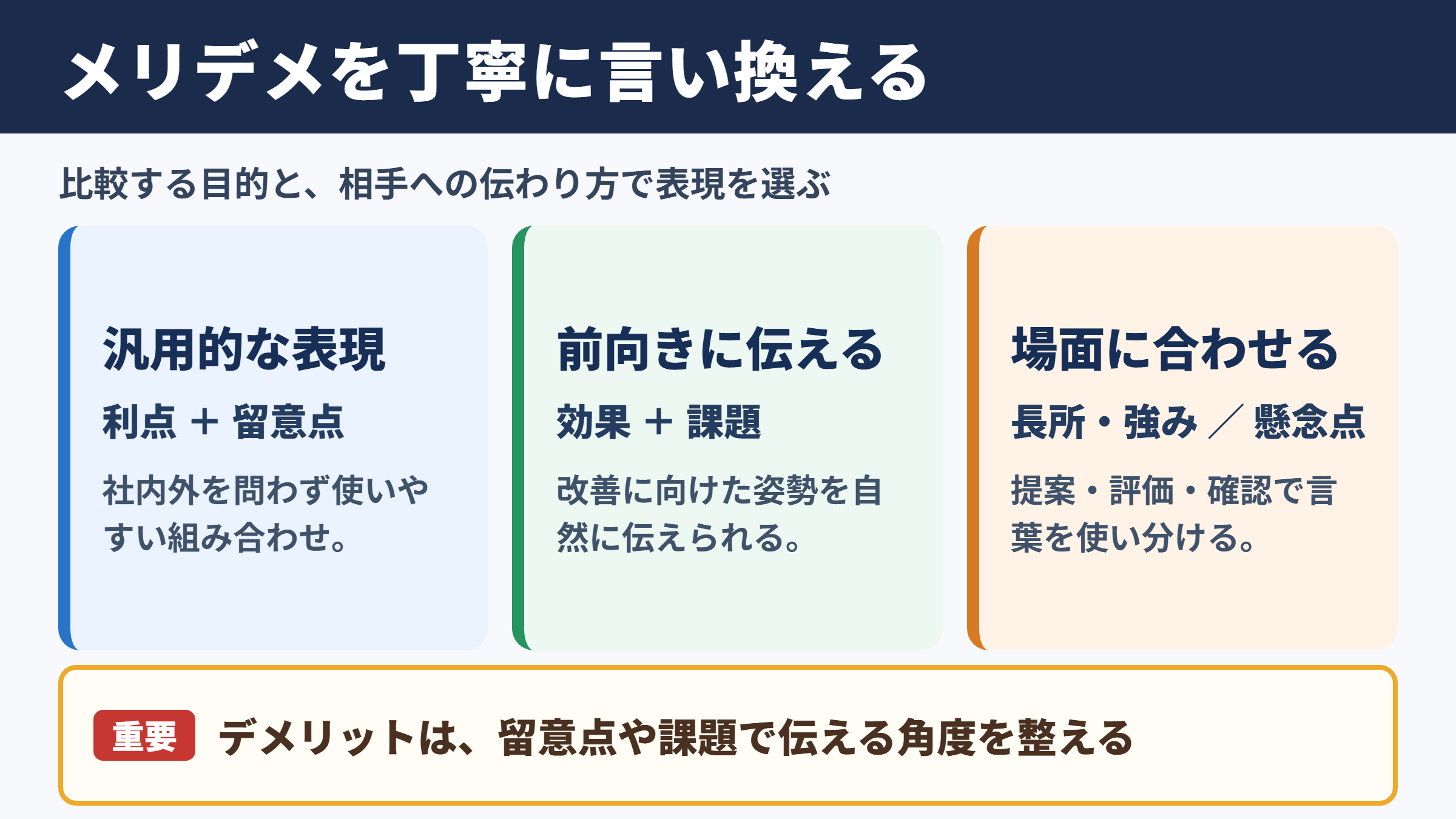 メリデメを丁寧に言い換える

比較する目的と、相手への伝わり方で表現を選ぶ

汎用的な表現

利点 + 留意点

社内外を問わず使いやすい組み合わせ。

前向きに伝える

効果 + 課題

改善に向けた姿勢を自然に伝えられる。

場面に合わせる

長所・強み ／ 懸念点

提案・評価・確認で言葉を使い分ける。

重要 デメリットは、留意点や課題で伝える角度を整える